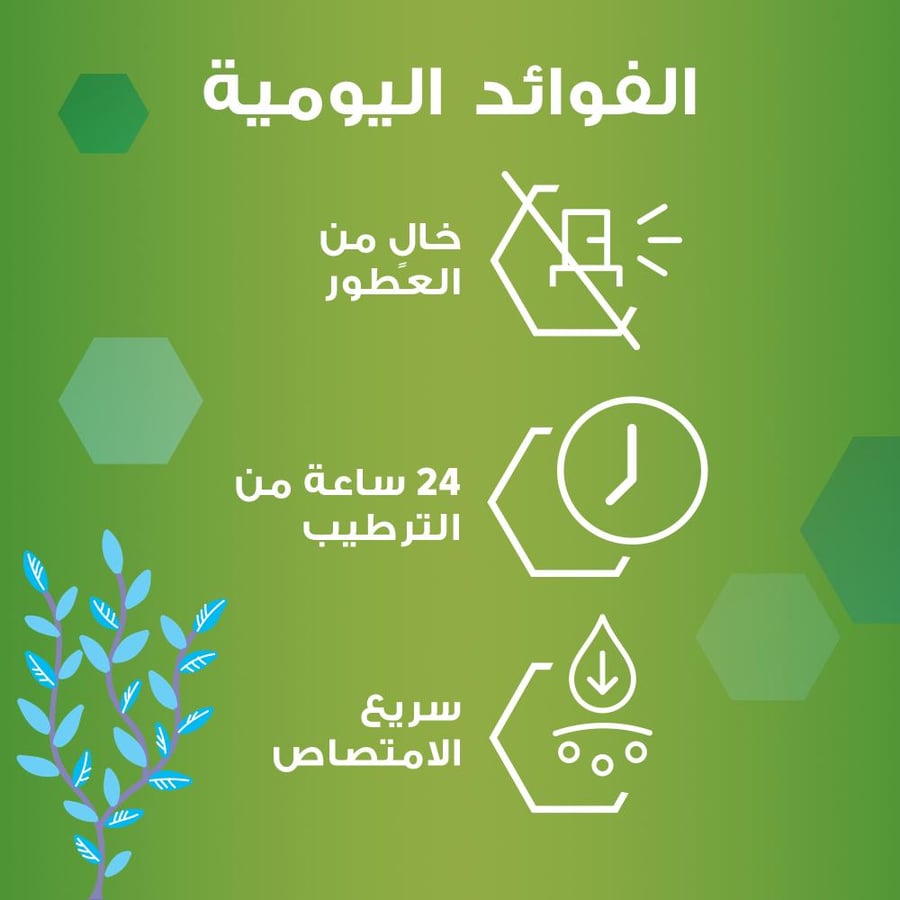 الفوائد اليومية

خالٍ من
العطور

24 ساعة من
الترطيب

سريع
الامتصاص